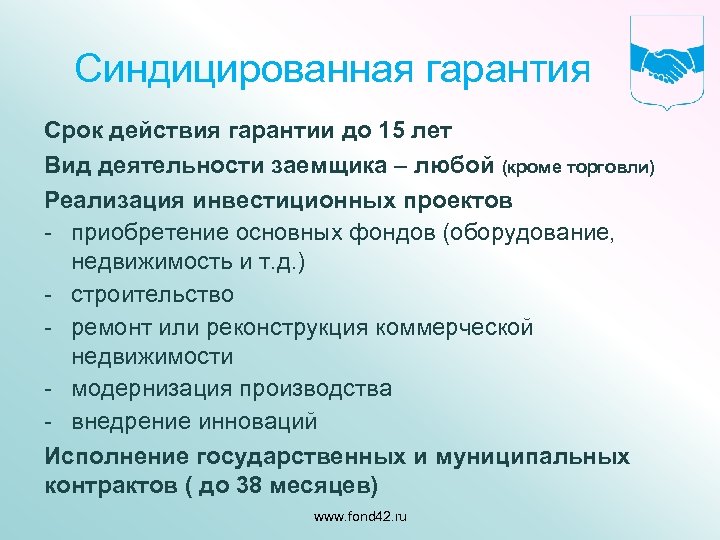 Синдицированная гарантия

Срок действия гарантии до 15 лет

Вид деятельности заемщика – любой (кроме торговли)

Реализация инвестиционных проектов

- приобретение основных фондов (оборудование, недвижимость и т.д.)
- строительство
- ремонт или реконструкция коммерческой недвижимости
- модернизация производства
- внедрение инноваций

Исполнение государственных и муниципальных контрактов ( до 38 месяцев)

www.fond42.ru